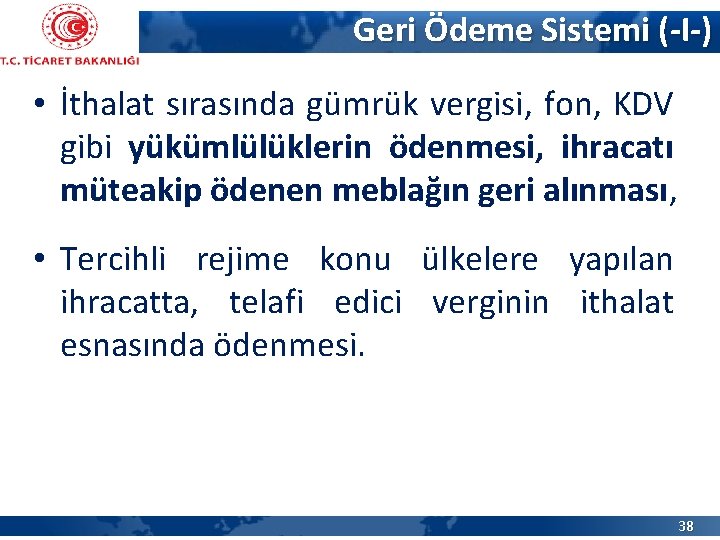 T.C. TİCARET BAKANLIĞI

Geri Ödeme Sistemi (-I-)

• İthalat sırasında gümrük vergisi, fon, KDV gibi yükümlülüklerin ödenmesi, ihracatı müteakip ödenen meblağın geri alınması,

• Tercihli rejime konu ülkelere yapılan ihracatta, telafi edici verginin ithalat esnasında ödenmesi.

38